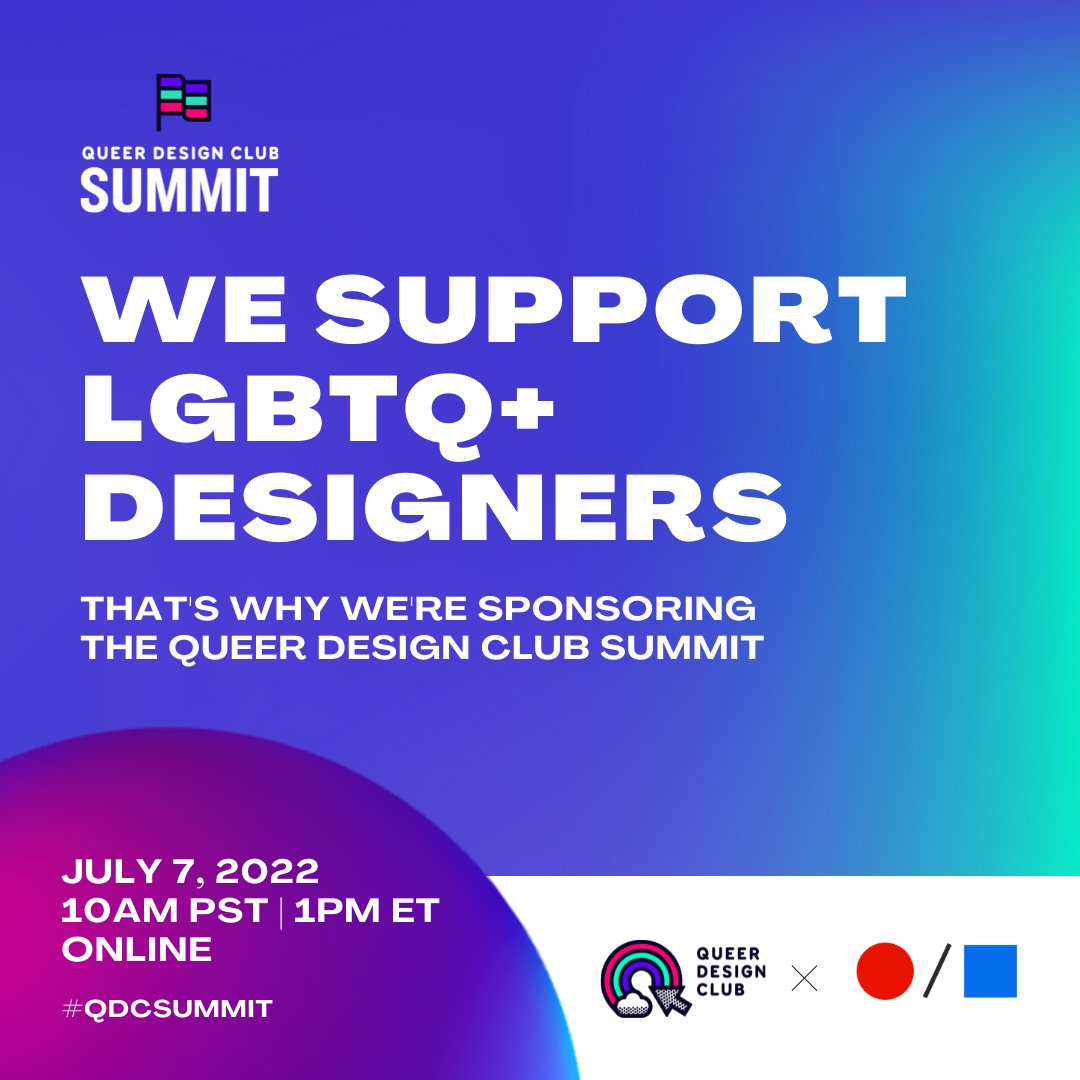 QUEER DESIGN CLUB
SUMMIT

WE SUPPORT LGBTQ+ DESIGNERS

THAT'S WHY WE'RE SPONSORING THE QUEER DESIGN CLUB SUMMIT

JULY 7, 2022
10AM PST | 1PM ET
ONLINE

#QDCSUMMIT

QUEER DESIGN CLUB ×